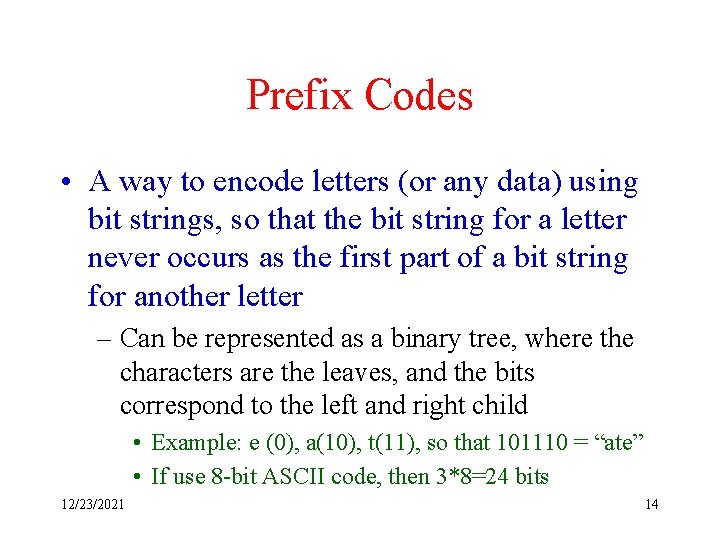 Prefix Codes

• A way to encode letters (or any data) using bit strings, so that the bit string for a letter never occurs as the first part of a bit string for another letter

– Can be represented as a binary tree, where the characters are the leaves, and the bits correspond to the left and right child

• Example: e (0), a(10), t(11), so that 101110 = “ate”

• If use 8-bit ASCII code, then 3*8=24 bits

12/23/2021

14